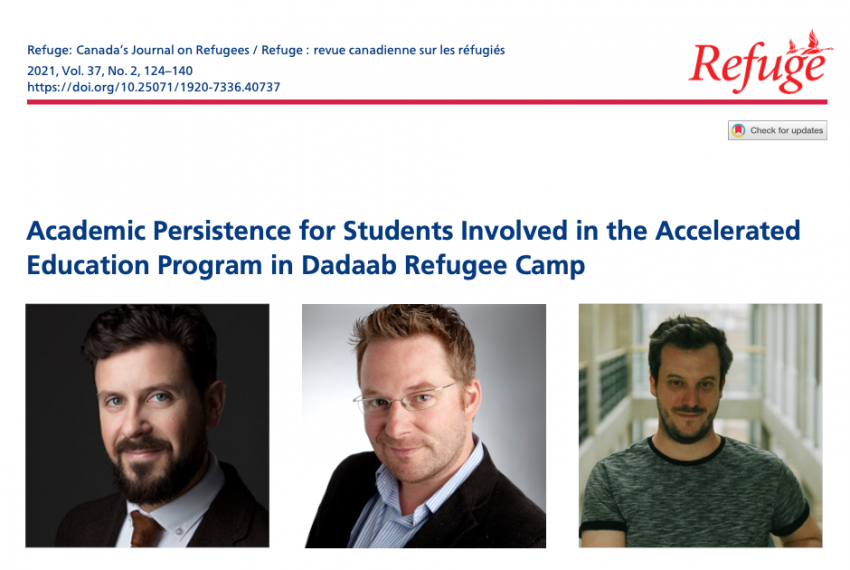 Refuge: Canada's Journal on Refugees / Refuge : revue canadienne sur les réfugiés
2021, Vol. 37, No. 2, 124–140
https://doi.org/10.25071/1920-7336.40737

Refuge

Check for updates

Academic Persistence for Students Involved in the Accelerated Education Program in Dadaab Refugee Camp